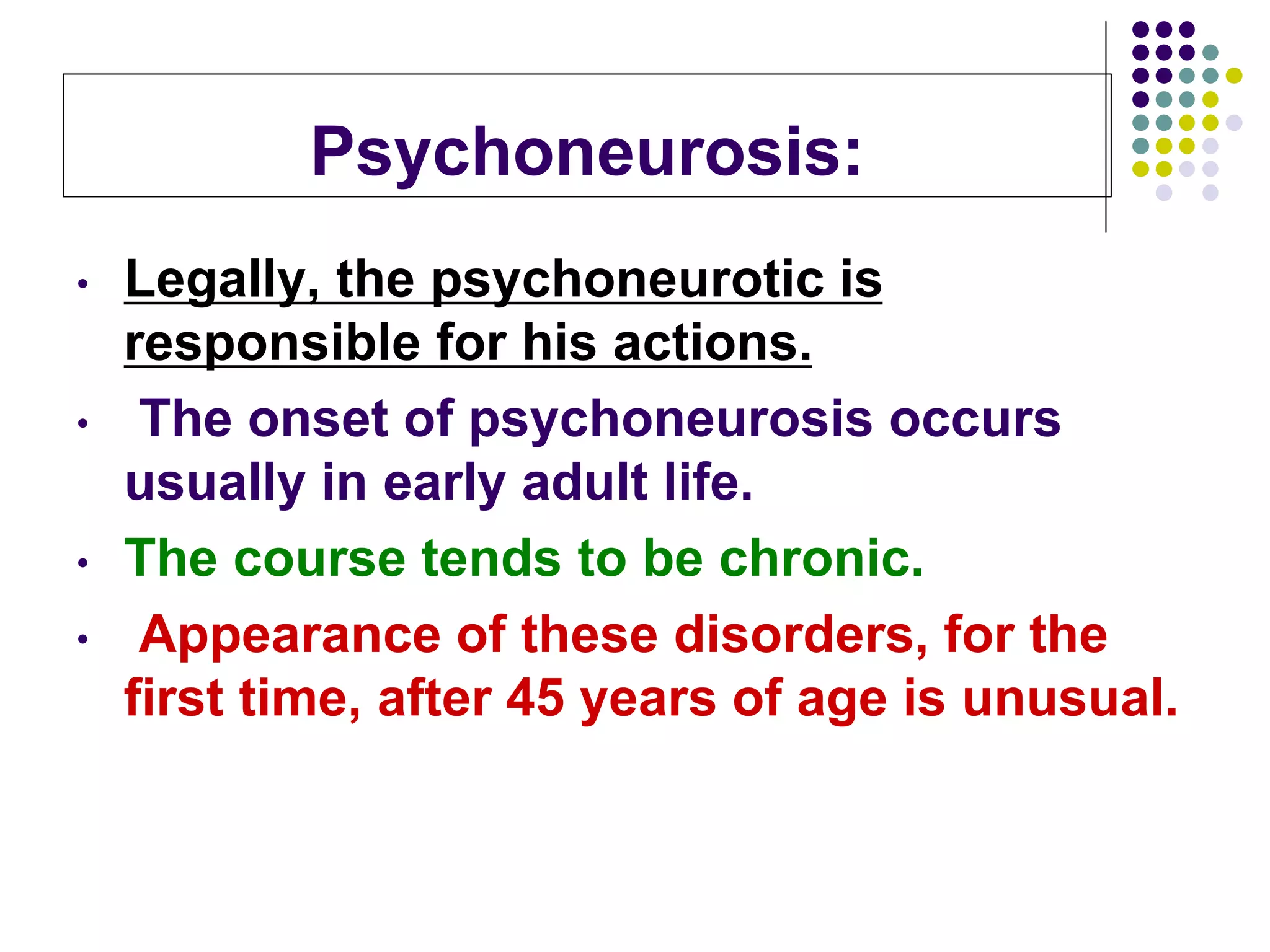 Psychoneurosis:

• Legally, the psychoneurotic is responsible for his actions.

• The onset of psychoneurosis occurs usually in early adult life.

• The course tends to be chronic.

• Appearance of these disorders, for the first time, after 45 years of age is unusual.